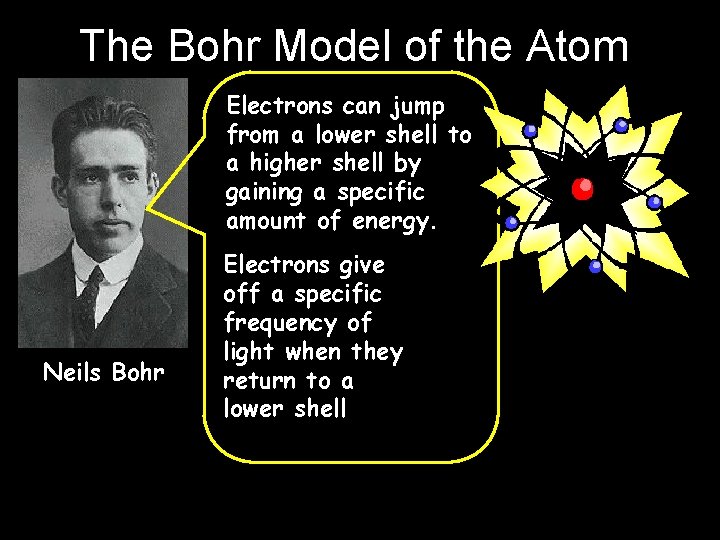 The Bohr Model of the Atom

Electrons can jump from a lower shell to a higher shell by gaining a specific amount of energy.

Electrons give off a specific frequency of light when they return to a lower shell

Neils Bohr